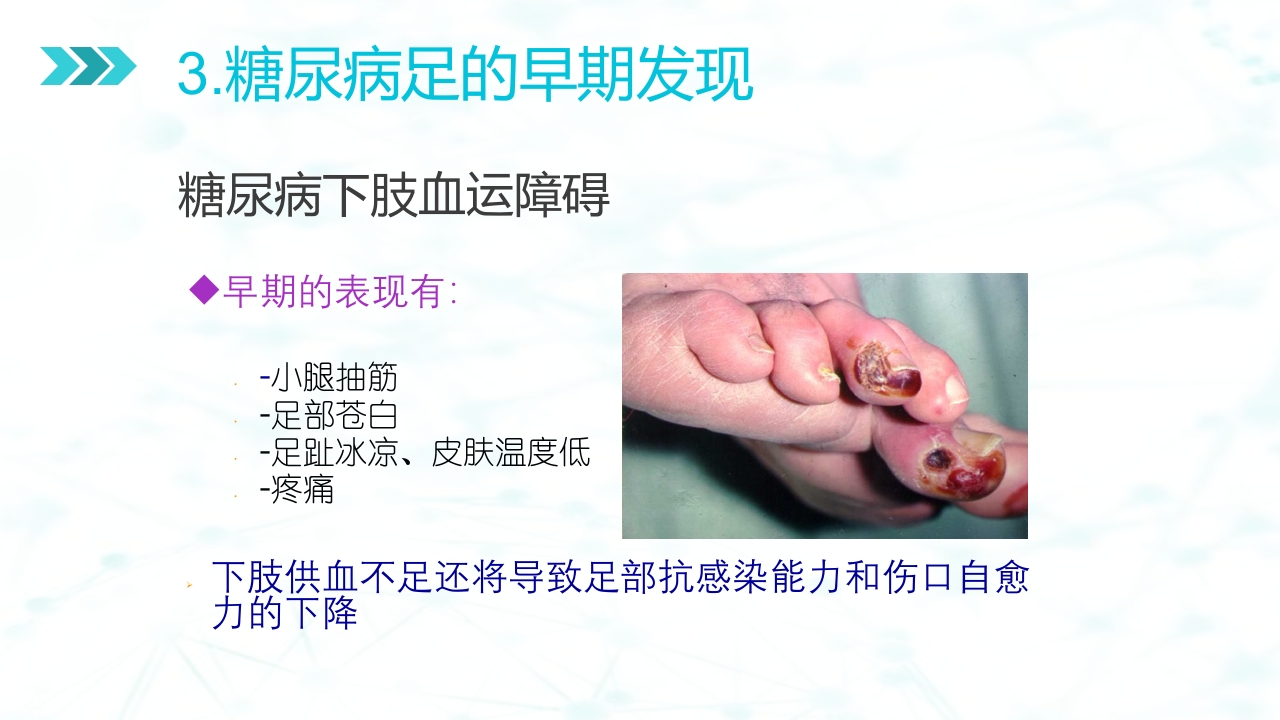 3.糖尿病足的早期发现

糖尿病下肢血运障碍

◆早期的表现有:

-小腿抽筋
-足部苍白
-足趾冰凉、皮肤温度低
-疼痛

下肢供血不足还将导致足部抗感染能力和伤口自愈力的下降